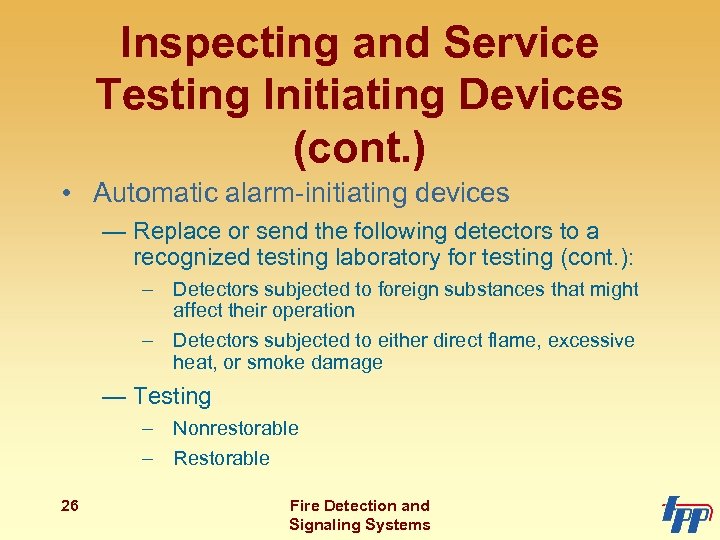 Inspecting and Service Testing Initiating Devices (cont.)

• Automatic alarm-initiating devices

— Replace or send the following detectors to a recognized testing laboratory for testing (cont.):

– Detectors subjected to foreign substances that might affect their operation

– Detectors subjected to either direct flame, excessive heat, or smoke damage

— Testing

– Nonrestorable

– Restorable

26

Fire Detection and Signaling Systems

IFPP